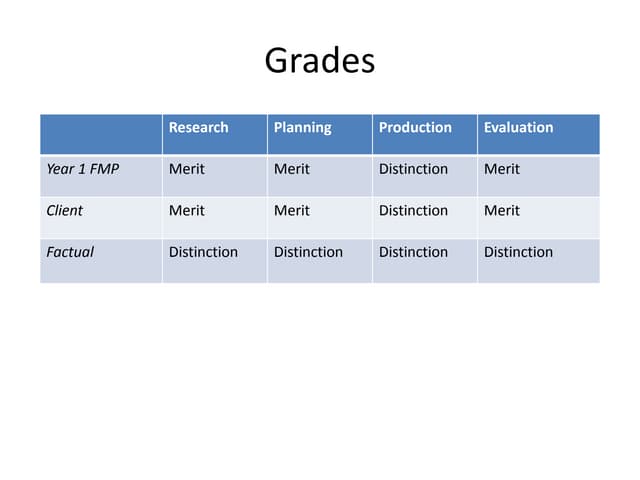 Grades

| | Research | Planning | Production | Evaluation |
|---|---|---|---|---|
| Year 1 FMP | Merit | Merit | Distinction | Merit |
| Client | Merit | Merit | Distinction | Merit |
| Factual | Distinction | Distinction | Distinction | Distinction |